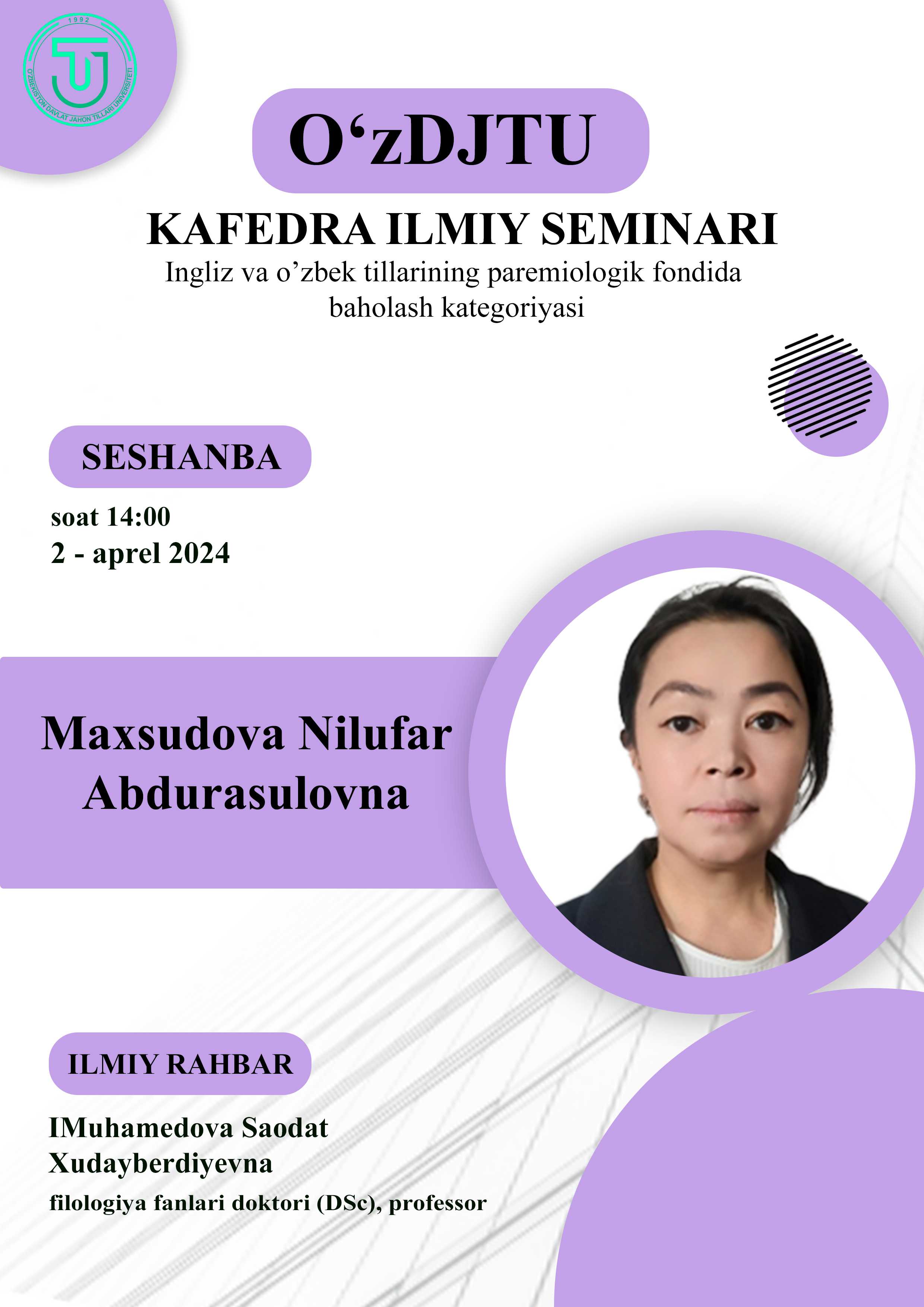 1992
O'ZBEKISTON DAVLAT JAHON TILLARI UNIVERSITETI

O‘zDJTU

KAFEDRA ILMIY SEMINARI

Ingliz va o’zbek tillarining paremiologik fondida baholash kategoriyasi

SESHANBA

soat 14:00
2 - aprel 2024

Maxsudova Nilufar Abdurasulovna

ILMIY RAHBAR

IMuhamedova Saodat Xudayberdiyevna
filologiya fanlari doktori (DSc), professor